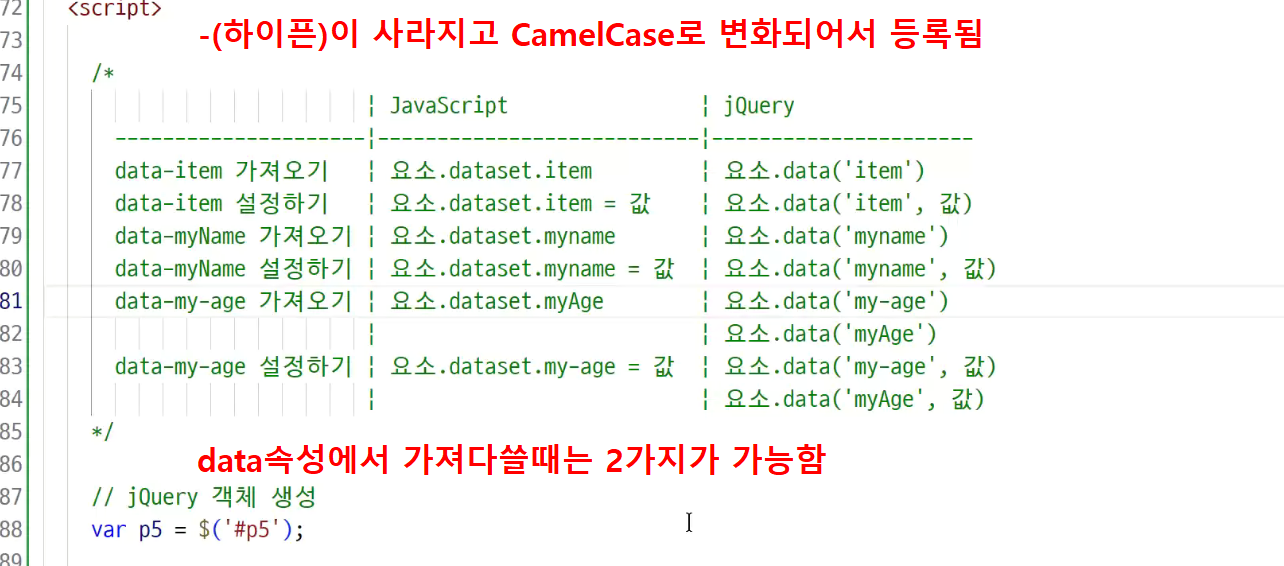 72 <script>
73 -(하이픈)이 사라지고 CamelCase로 변화되어서 등록됨
74 /*
75 ¦ JavaScript ¦ jQuery
76 --------------------¦--------------------------¦---------------------
77 data-item 가져오기 ¦ 요소.dataset.item ¦ 요소.data('item')
78 data-item 설정하기 ¦ 요소.dataset.item = 값 ¦ 요소.data('item', 값)
79 data-myName 가져오기 ¦ 요소.dataset.myname ¦ 요소.data('myname')
80 data-myName 설정하기 ¦ 요소.dataset.myname = 값 ¦ 요소.data('myname', 값)
81 data-my-age 가져오기 ¦ 요소.dataset.myAge ¦ 요소.data('my-age')
82 ¦ ¦ 요소.data('myAge')
83 data-my-age 설정하기 ¦ 요소.dataset.my-age = 값 ¦ 요소.data('my-age', 값)
84 ¦ ¦ 요소.data('myAge', 값)
85 */
86 data속성에서 가져다쓸때는 2가지가 가능함
87 // jQuery 객체 생성
88 var p5 = $('#p5');
89